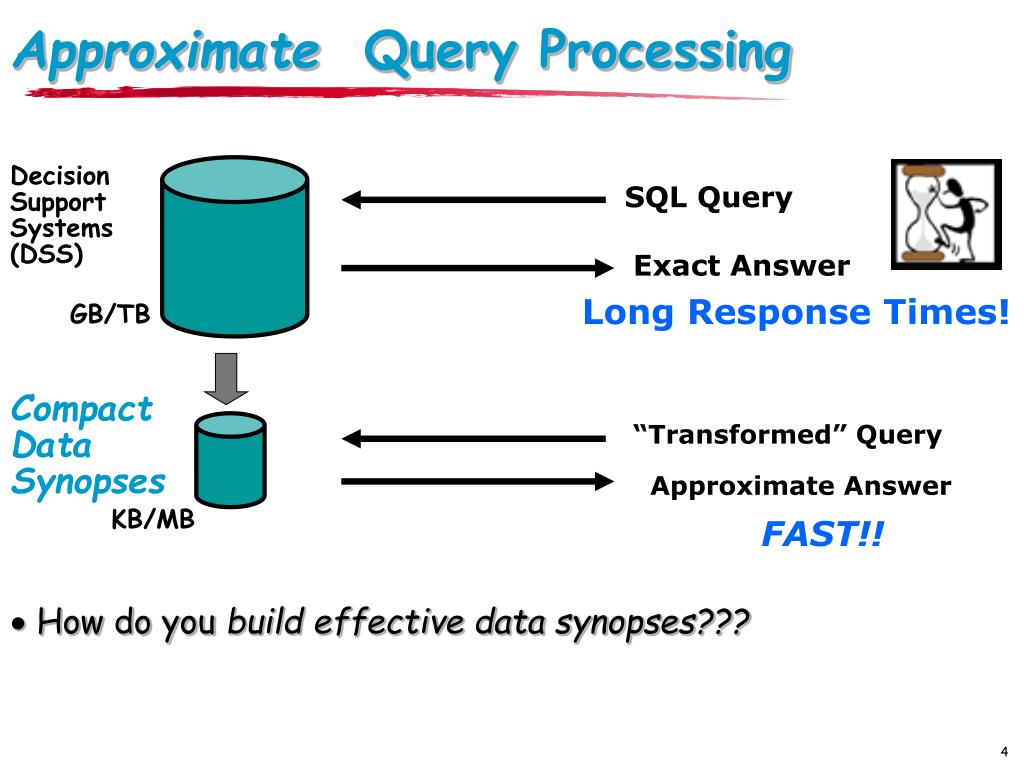 Approximate Query Processing

Decision Support Systems (DSS)

GB/TB

SQL Query

Exact Answer

Long Response Times!

Compact Data Synopses

KB/MB

“Transformed” Query

Approximate Answer

FAST!!

• How do you build effective data synopses???

4